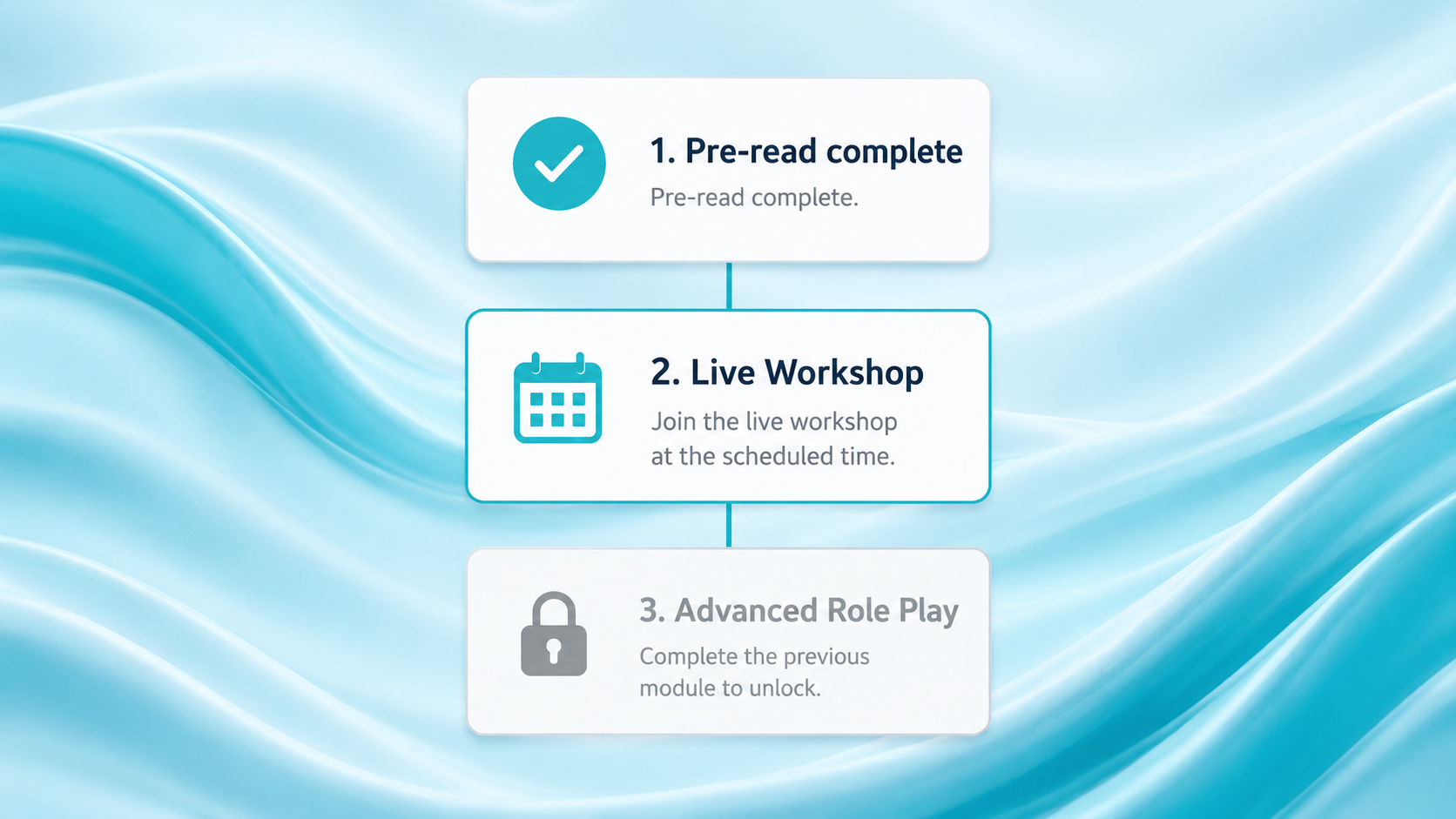 1. Pre-read complete
Pre-read complete.

2. Live Workshop
Join the live workshop at the scheduled time.

3. Advanced Role Play
Complete the previous module to unlock.